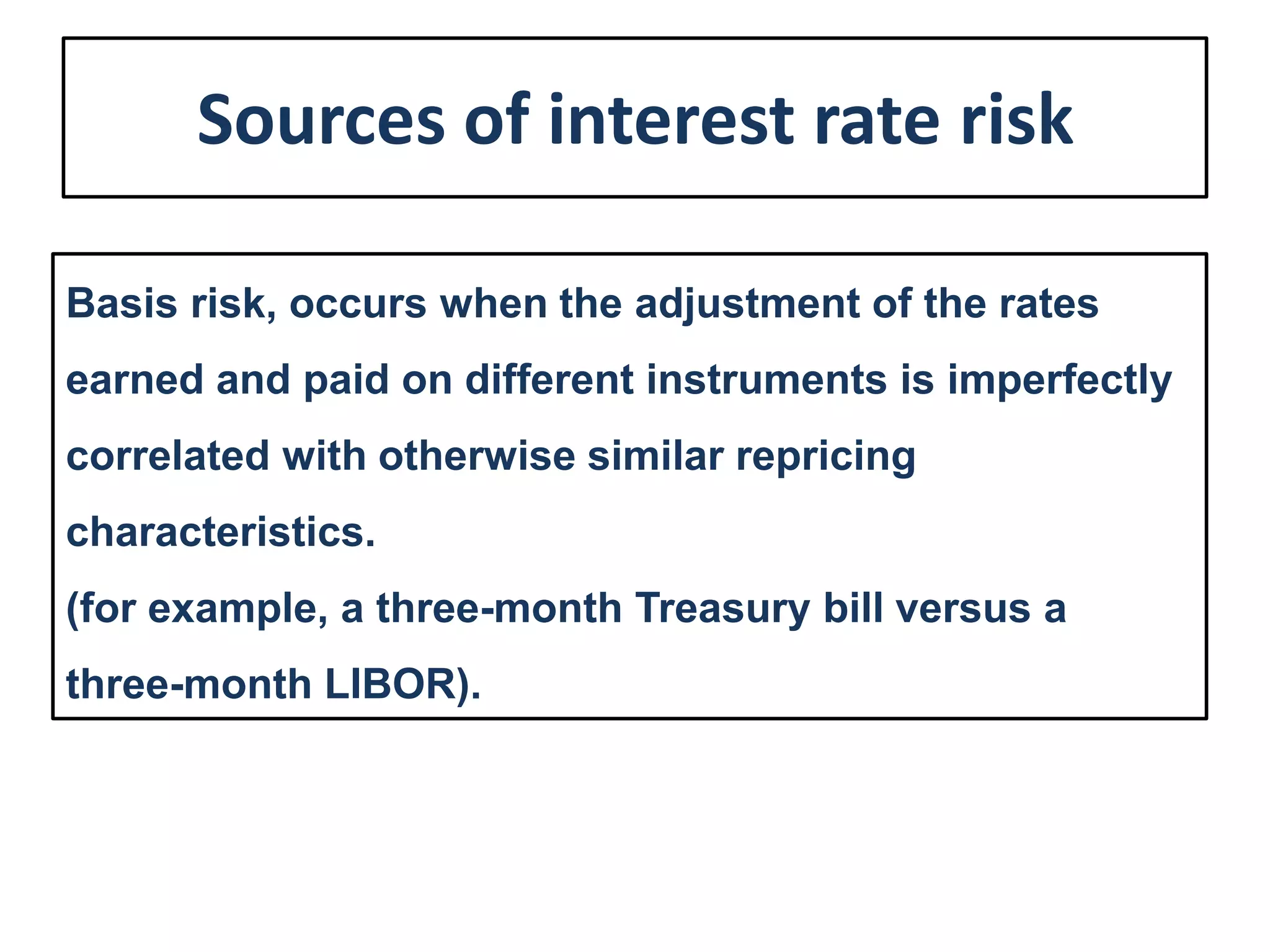 Sources of interest rate risk

Basis risk, occurs when the adjustment of the rates earned and paid on different instruments is imperfectly correlated with otherwise similar repricing characteristics.
(for example, a three-month Treasury bill versus a three-month LIBOR).